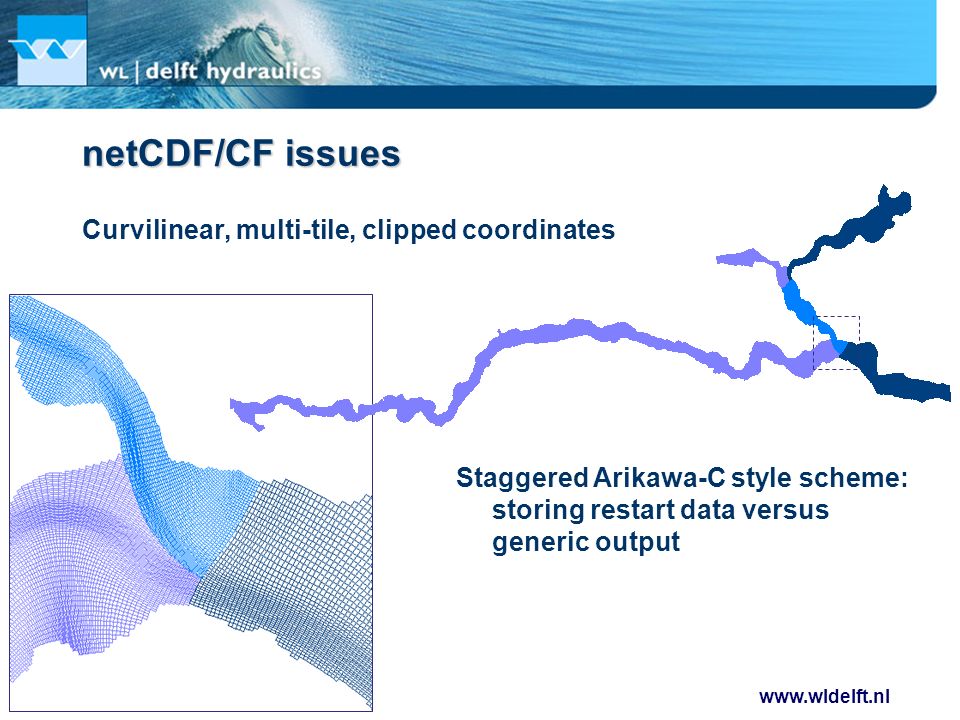 WL | delft hydraulics

netCDF/CF issues

Curvilinear, multi-tile, clipped coordinates

Staggered Arikawa-C style scheme: storing restart data versus generic output

www.wldelft.nl